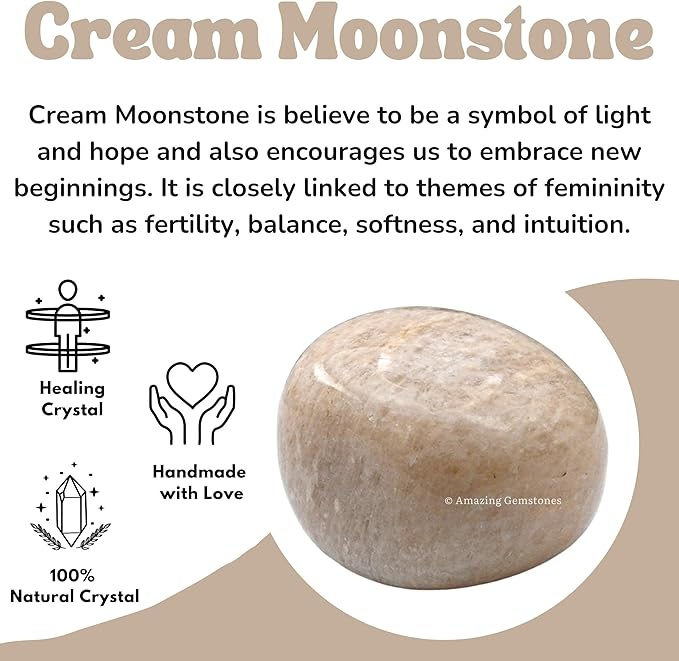 Cream Moonstone

Cream Moonstone is believe to be a symbol of light and hope and also encourages us to embrace new beginnings. It is closely linked to themes of femininity such as fertility, balance, softness, and intuition.

Healing Crystal

Handmade with Love

100% Natural Crystal

© Amazing Gemstones